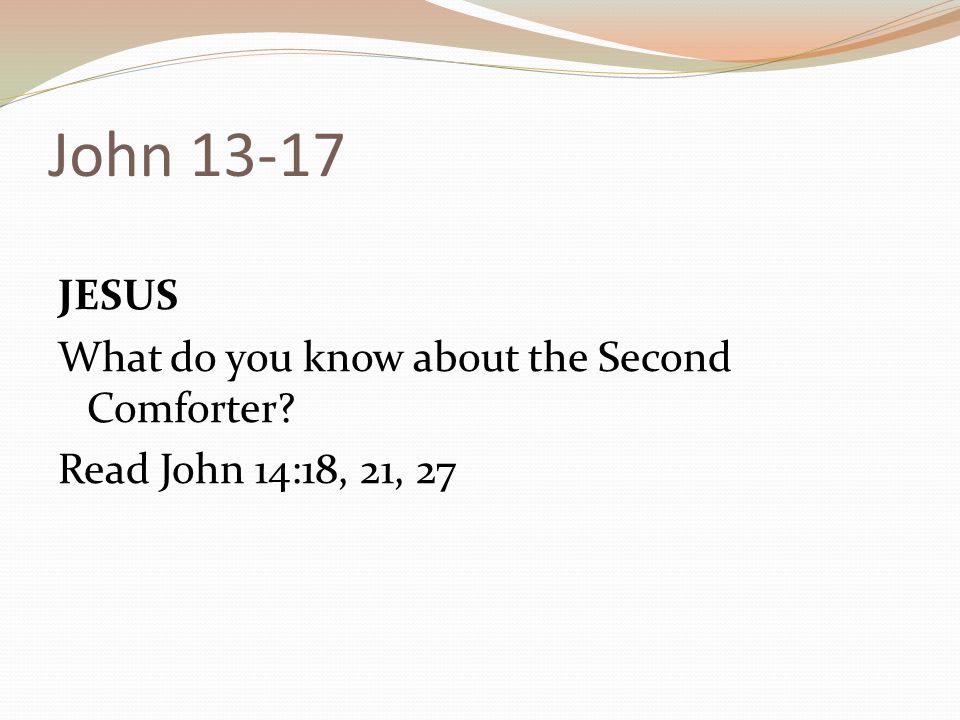 John 13-17

JESUS

What do you know about the Second Comforter?

Read John 14:18, 21, 27